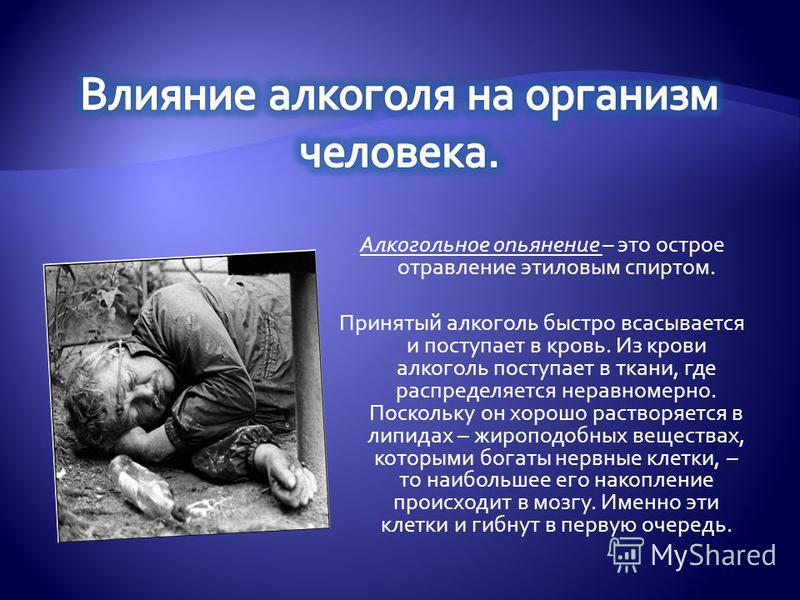 Влияние алкоголя на организм человека.

Алкогольное опьянение – это острое отравление этиловым спиртом.

Принятый алкоголь быстро всасывается и поступает в кровь. Из крови алкоголь поступает в ткани, где распределяется неравномерно. Поскольку он хорошо растворяется в липидах – жироподобных веществах, которыми богаты нервные клетки, – то наибольшее его накопление происходит в мозгу. Именно эти клетки и гибнут в первую очередь.

MyShared